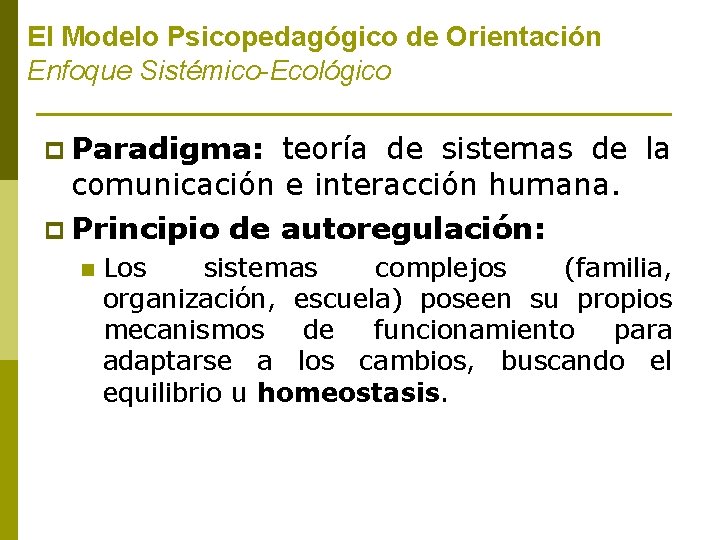 El Modelo Psicopedagógico de Orientación
Enfoque Sistémico-Ecológico

Paradigma: teoría de sistemas de la comunicación e interacción humana.

Principio de autoregulación:

Los sistemas complejos (familia, organización, escuela) poseen su propios mecanismos de funcionamiento para adaptarse a los cambios, buscando el equilibrio u homeostasis.